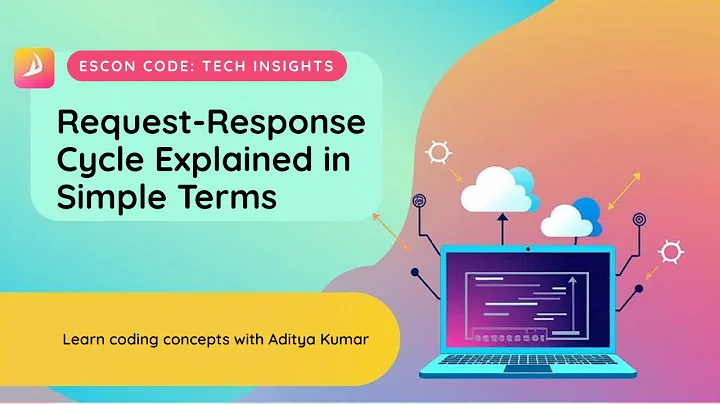 ESCON CODE: TECH INSIGHTS

Request-Response Cycle Explained in Simple Terms

Learn coding concepts with Aditya Kumar